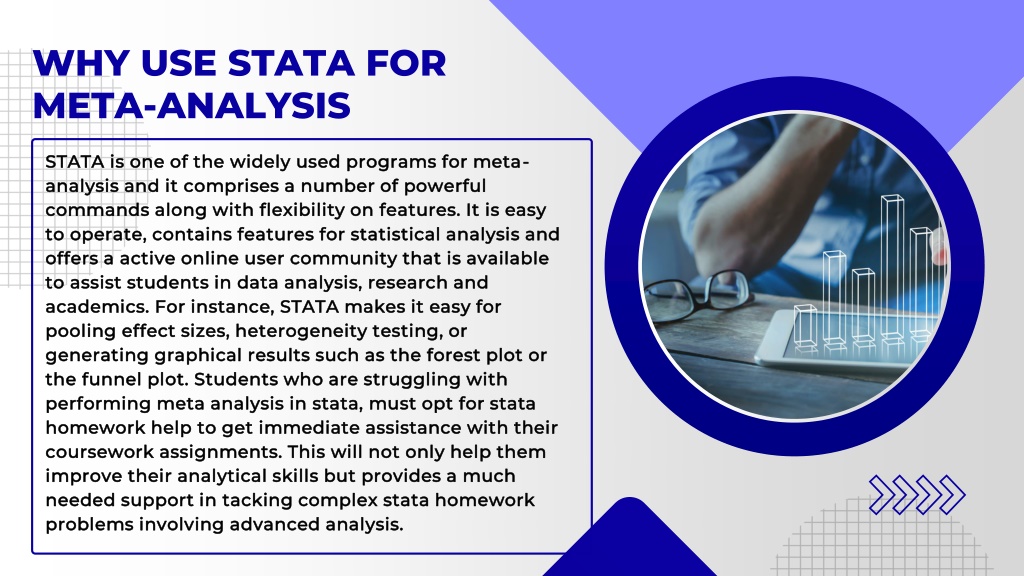 WHY USE STATA FOR META-ANALYSIS

STATA is one of the widely used programs for meta-analysis and it comprises a number of powerful commands along with flexibility on features. It is easy to operate, contains features for statistical analysis and offers a active online user community that is available to assist students in data analysis, research and academics. For instance, STATA makes it easy for pooling effect sizes, heterogeneity testing, or generating graphical results such as the forest plot or the funnel plot. Students who are struggling with performing meta analysis in stata, must opt for stata homework help to get immediate assistance with their coursework assignments. This will not only help them improve their analytical skills but provides a much needed support in tacking complex stata homework problems involving advanced analysis.